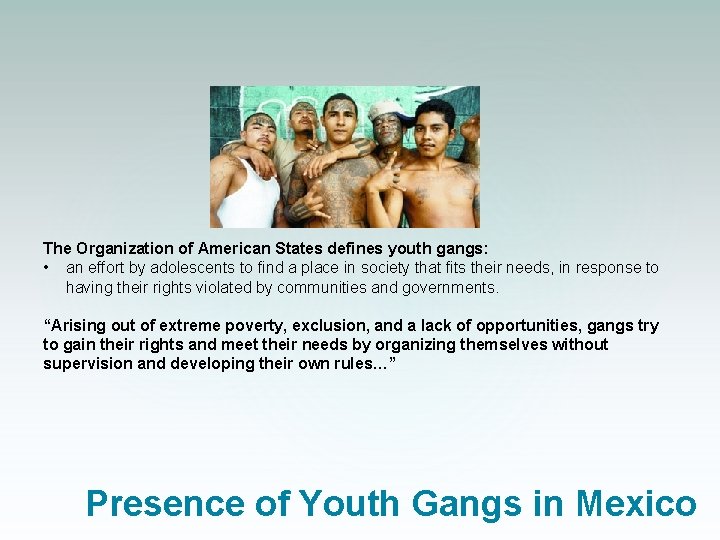 The Organization of American States defines youth gangs:
• an effort by adolescents to find a place in society that fits their needs, in response to having their rights violated by communities and governments.

“Arising out of extreme poverty, exclusion, and a lack of opportunities, gangs try to gain their rights and meet their needs by organizing themselves without supervision and developing their own rules...”

Presence of Youth Gangs in Mexico